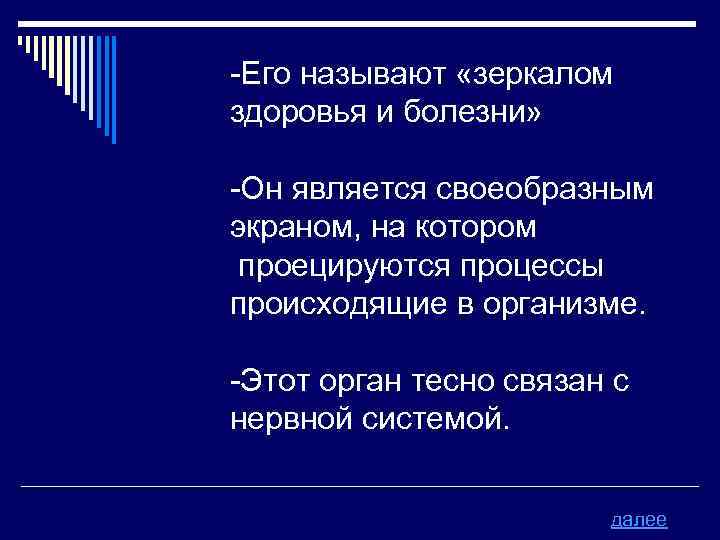 -Его называют «зеркалом здоровья и болезни»

-Он является своеобразным экраном, на котором проецируются процессы происходящие в организме.

-Этот орган тесно связан с нервной системой.

далее